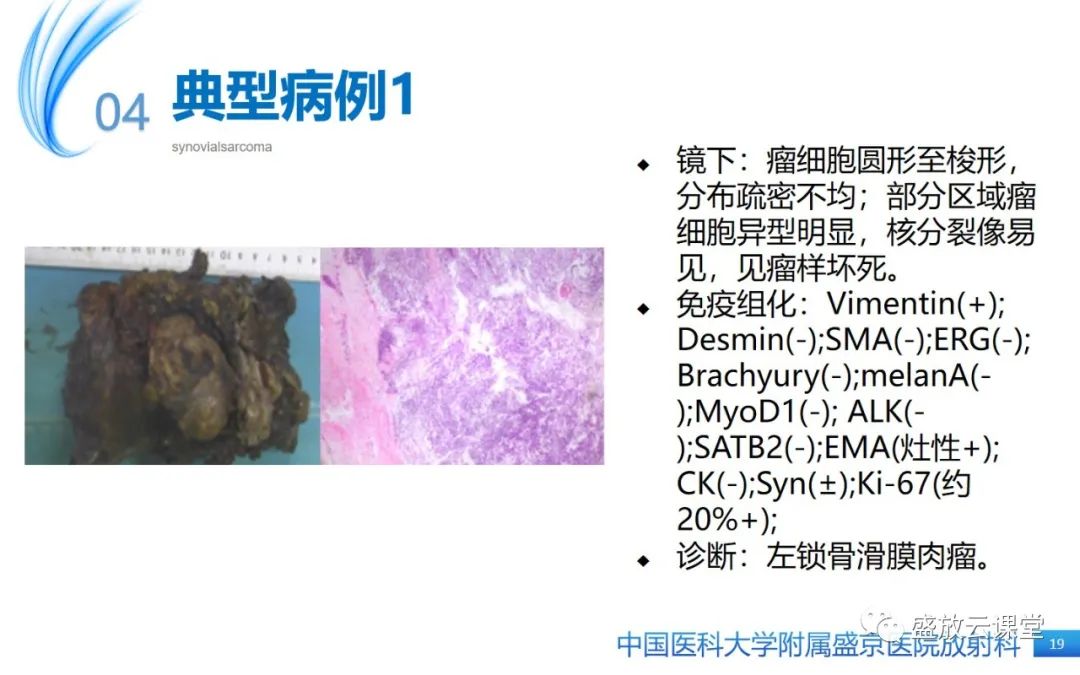 04 典型病例1

synovialsarcoma

◆ 镜下：瘤细胞圆形至梭形，分布疏密不均；部分区域瘤细胞异型明显，核分裂像易见，见瘤样坏死。
◆ 免疫组化：Vimentin(+); Desmin(-);SMA(-);ERG(-); Brachyury(-);melanA(-);MyoD1(-); ALK(-);SATB2(-);EMA(灶性+); CK(-);Syn(±);Ki-67(约20%+);
◆ 诊断：左锁骨滑膜肉瘤。

盛放云课堂

中国医科大学附属盛京医院放射科 19